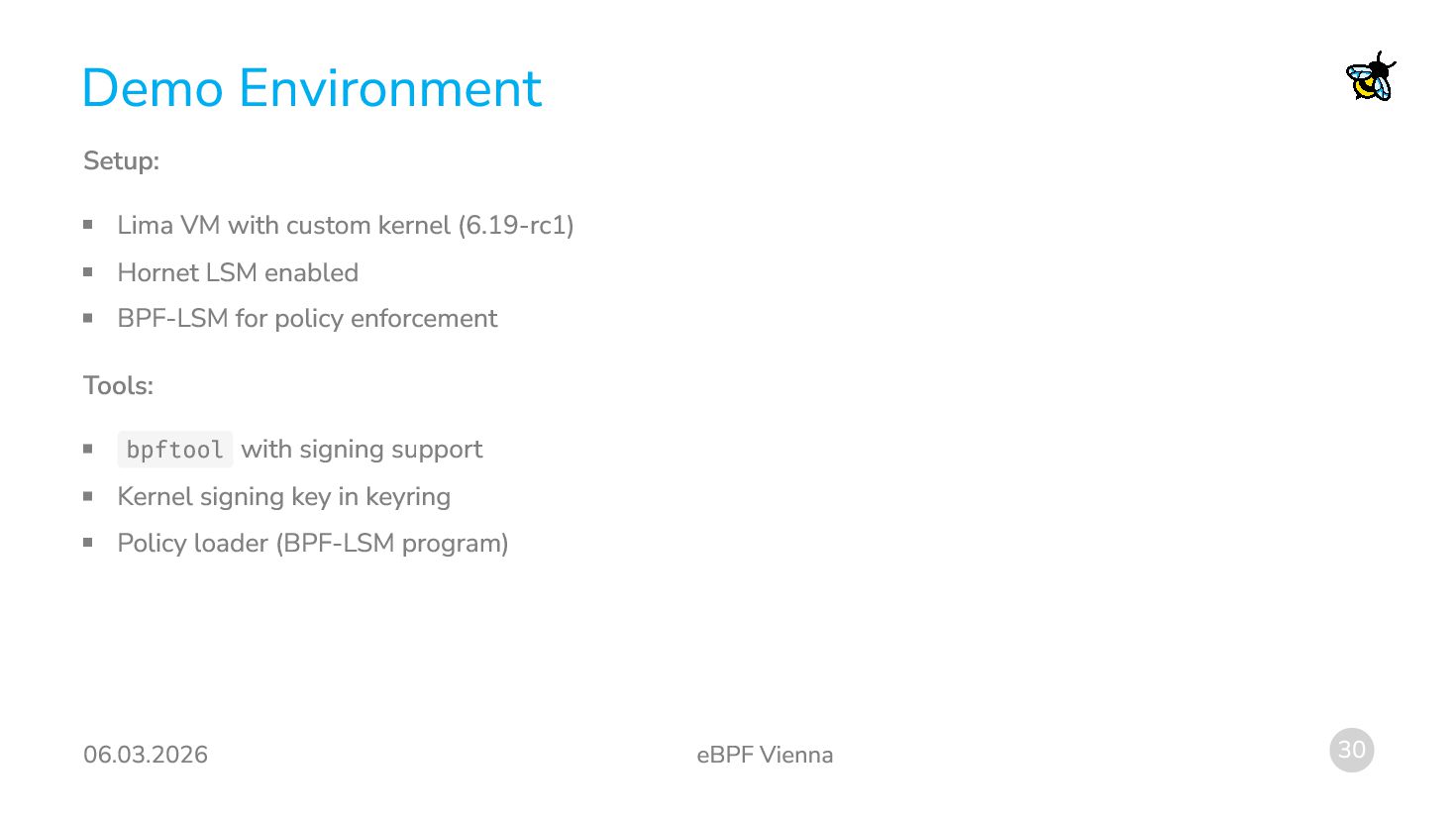 Demo Environment

Setup:

- Lima VM with custom kernel (6.19-rc1)
- Hornet LSM enabled
- BPF-LSM for policy enforcement

Tools:

- bpftool with signing support
- Kernel signing key in keyring
- Policy loader (BPF-LSM program)

06.03.2026

eBPF Vienna

30